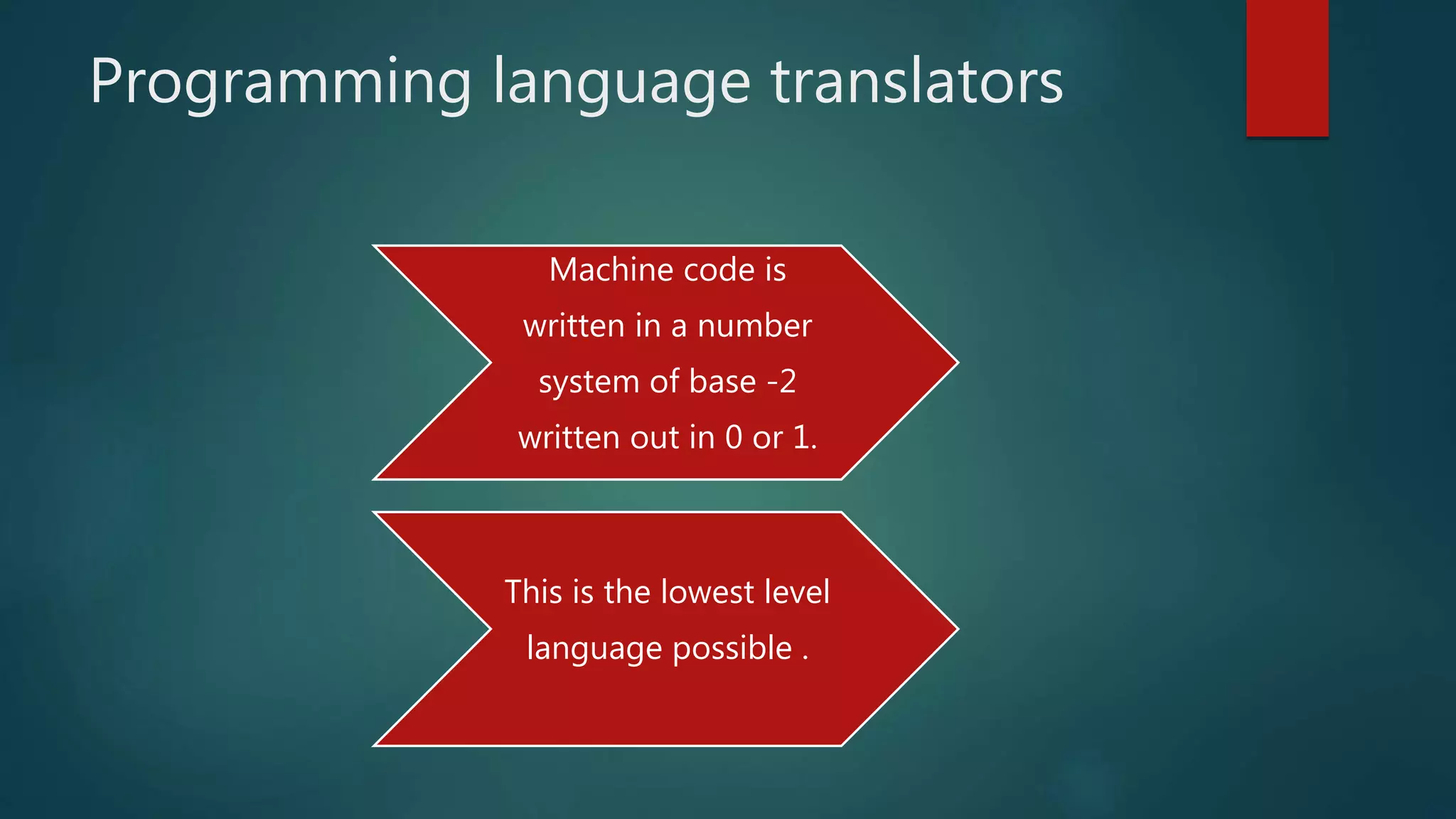 Programming language translators

Machine code is written in a number system of base -2 written out in 0 or 1.

This is the lowest level language possible .